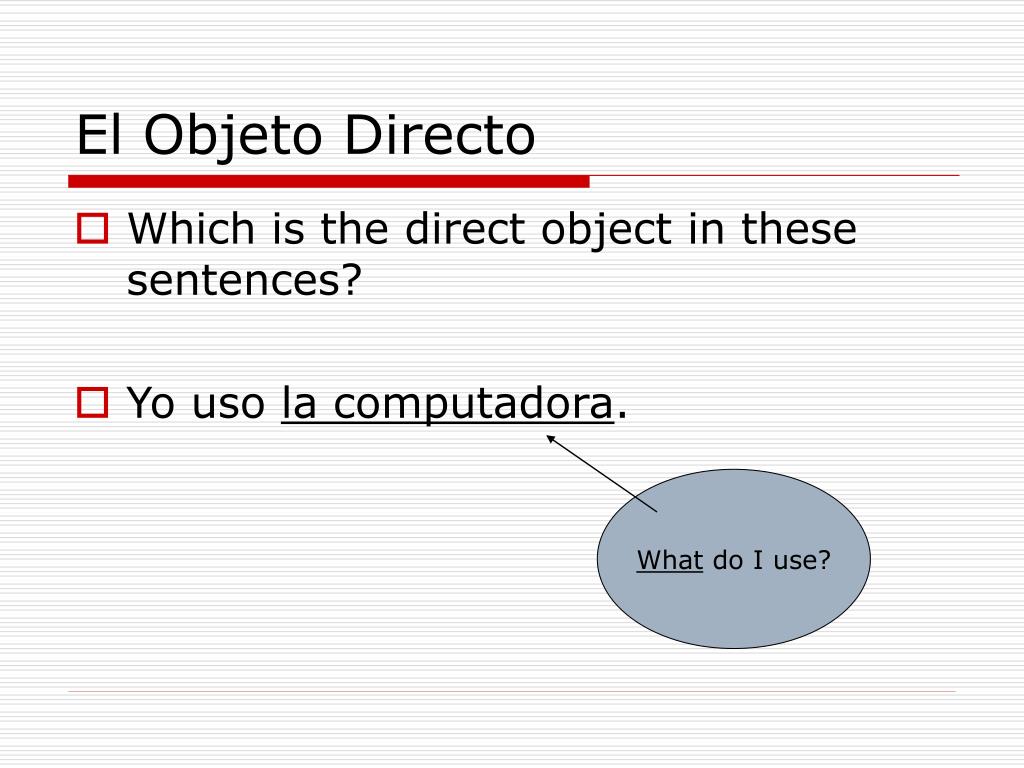 El Objeto Directo

Which is the direct object in these sentences?

Yo uso la computadora.

What do I use?